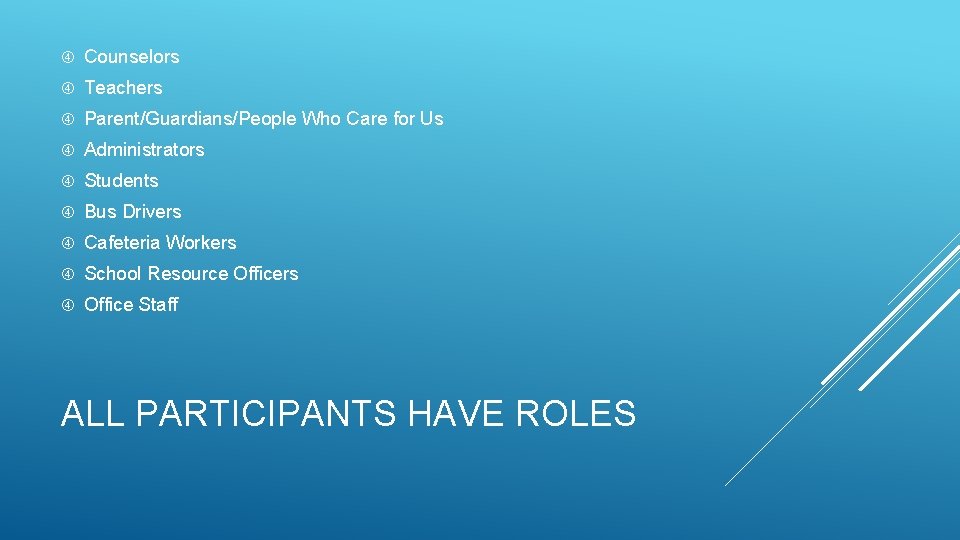 Counselors
Teachers
Parent/Guardians/People Who Care for Us
Administrators
Students
Bus Drivers
Cafeteria Workers
School Resource Officers
Office Staff

ALL PARTICIPANTS HAVE ROLES